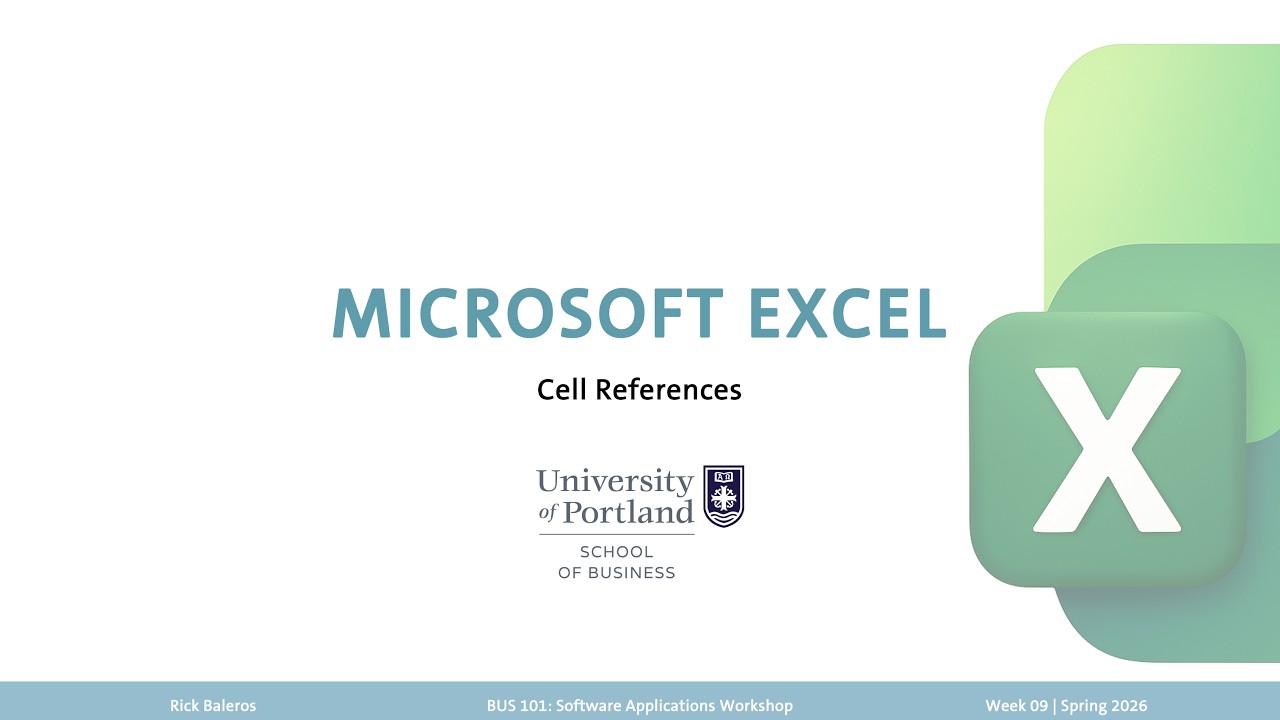 MICROSOFT EXCEL

Cell References

University of Portland

SCHOOL OF BUSINESS

X

Rick Baleros

BUS 101: Software Applications Workshop

Week 09 | Spring 2026